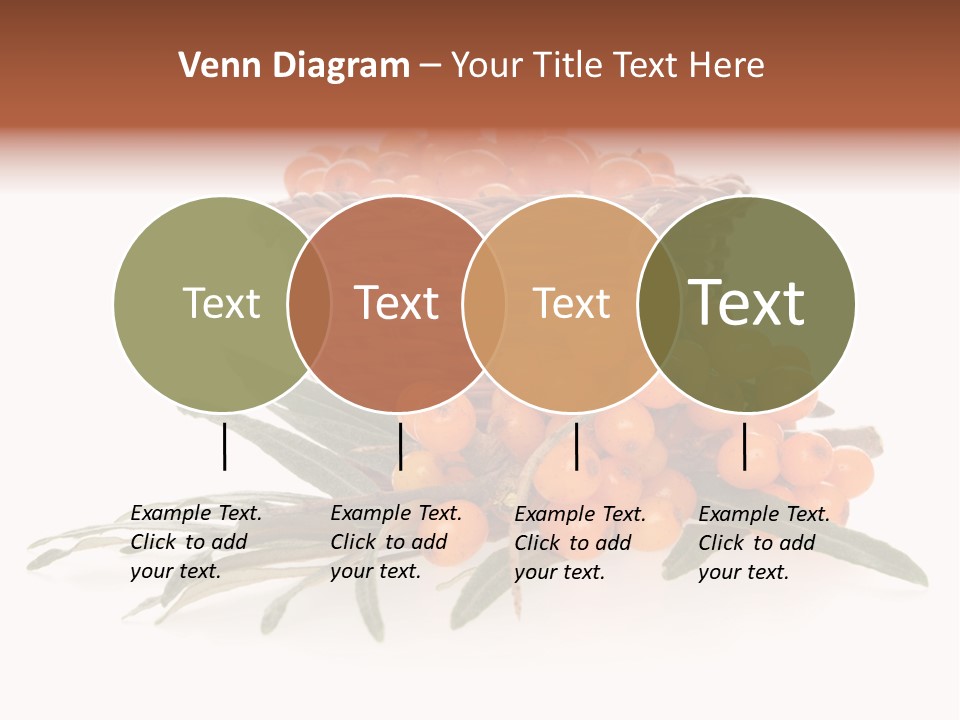 Venn Diagram – Your Title Text Here

Text

Text

Text

Text

Example Text. Click to add your text.

Example Text. Click to add your text.

Example Text. Click to add your text.

Example Text. Click to add your text.